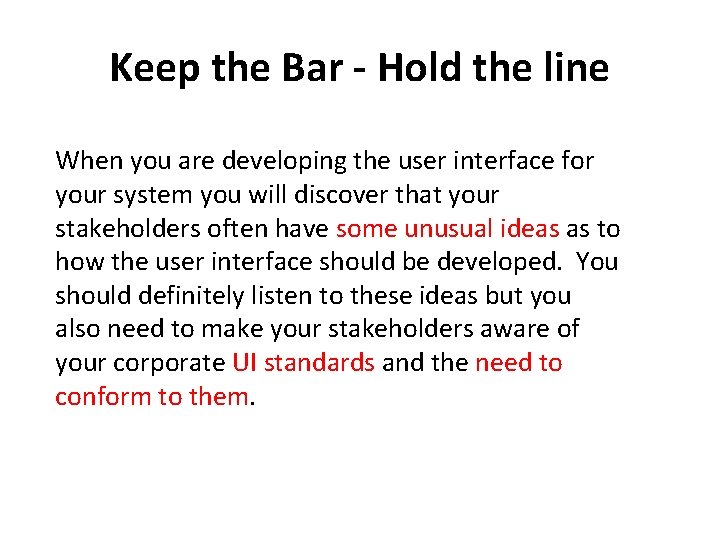 Keep the Bar - Hold the line

When you are developing the user interface for your system you will discover that your stakeholders often have some unusual ideas as to how the user interface should be developed. You should definitely listen to these ideas but you also need to make your stakeholders aware of your corporate UI standards and the need to conform to them.